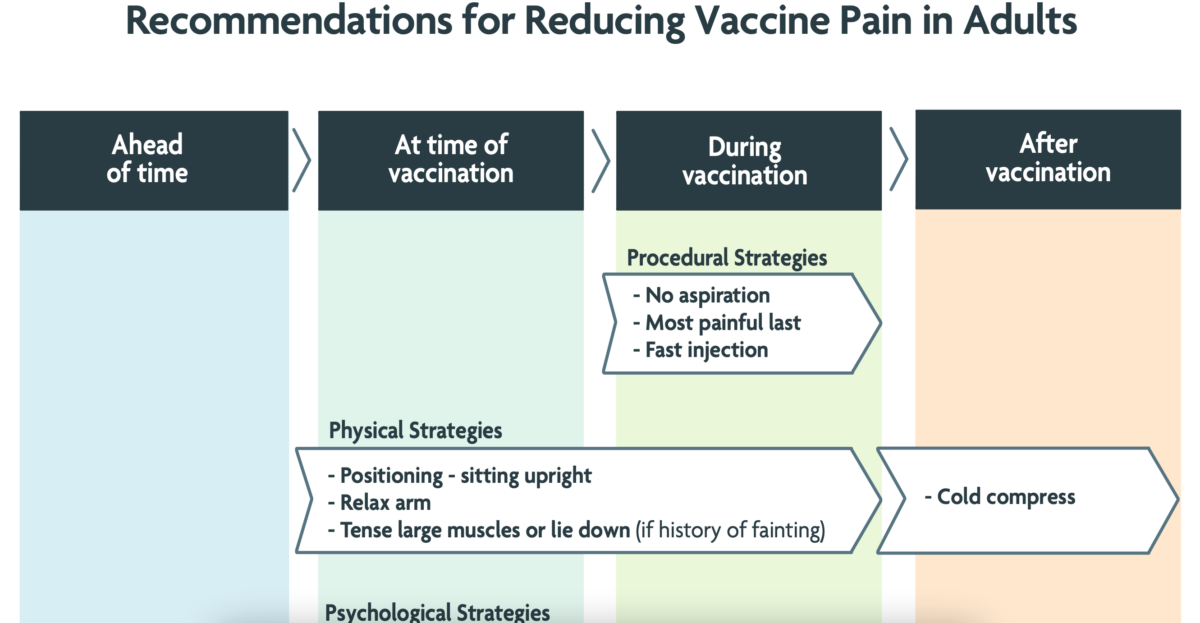 Recommendations for Reducing Vaccine Pain in Adults

Ahead of time

At time of vaccination

During vaccination

After vaccination

Procedural Strategies

- No aspiration
- Most painful last
- Fast injection

Physical Strategies

- Positioning - sitting upright
- Relax arm
- Tense large muscles or lie down (if history of fainting)

- Cold compress

Psychological Strategies